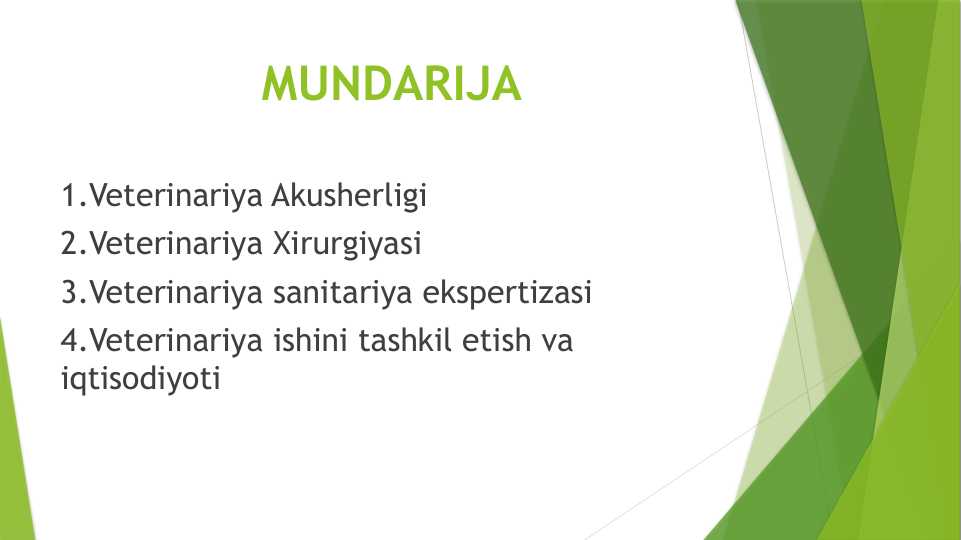 MUNDARIJA

1.Veterinariya Akusherligi
2.Veterinariya Xirurgiyasi
3.Veterinariya sanitariya ekspertizasi
4.Veterinariya ishini tashkil etish va iqtisodiyoti